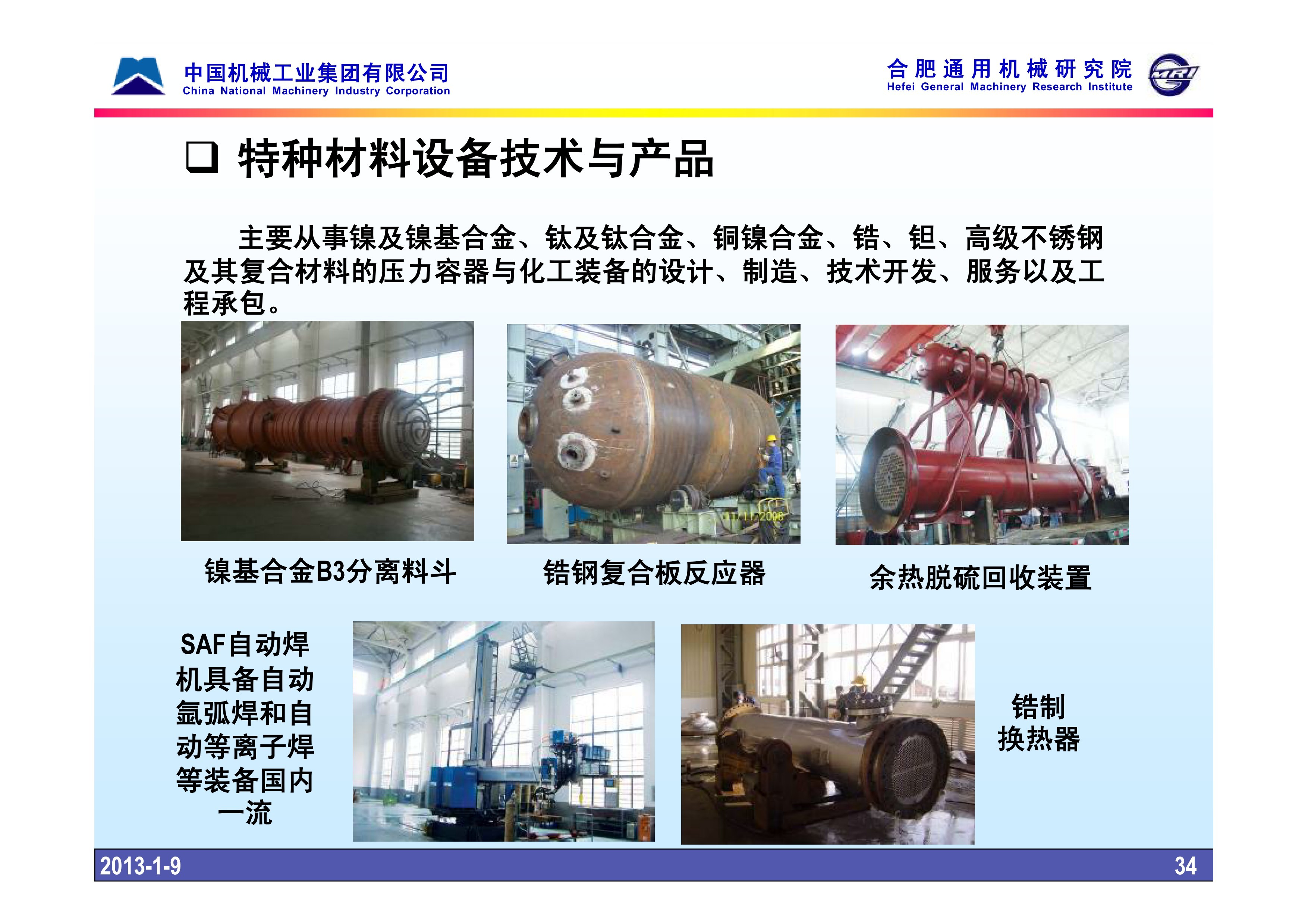 中国机械工业集团有限公司
China National Machinery Industry Corporation

合肥通用机械研究院
Hefei General Machinery Research Institute

❑ 特种材料设备技术与产品

主要从事镍及镍基合金、钛及钛合金、铜镍合金、锆、钽、高级不锈钢及其复合材料的压力容器与化工装备的设计、制造、技术开发、服务以及工程承包。

11/11/2008

镍基合金B3分离料斗

锆钢复合板反应器

余热脱硫回收装置

SAF自动焊机具备自动氩弧焊和自动等离子焊等装备国内一流

锆制换热器

2013-1-9

34